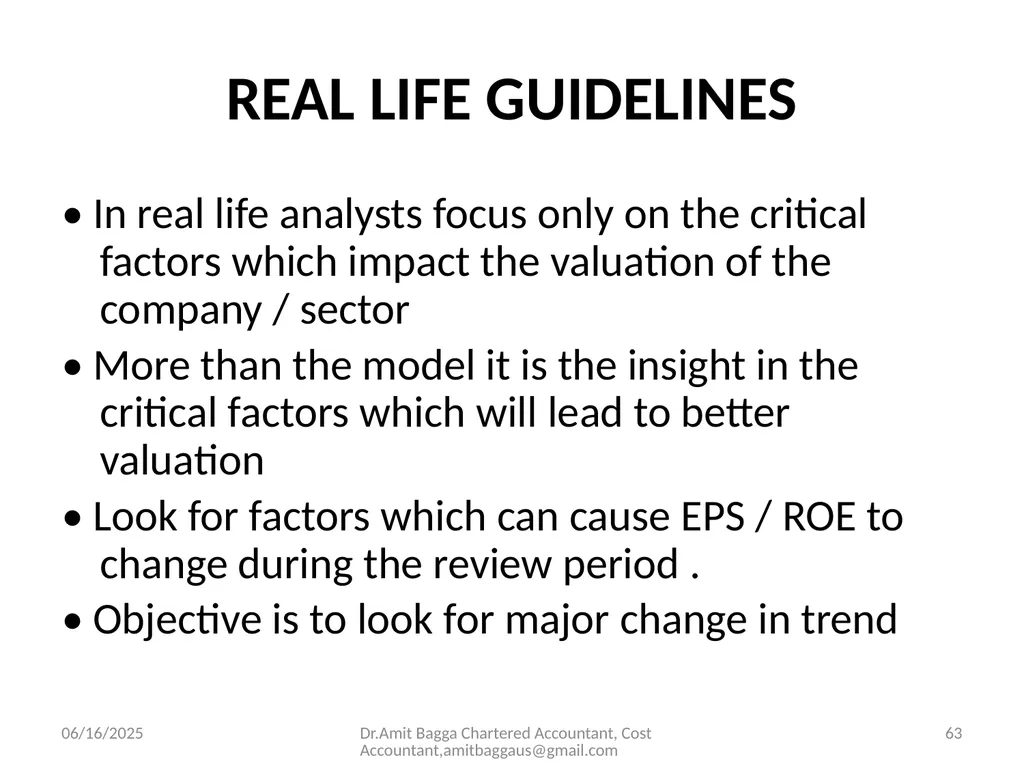 REAL LIFE GUIDELINES

• In real life analysts focus only on the critical factors which impact the valuation of the company / sector

• More than the model it is the insight in the critical factors which will lead to better valuation

• Look for factors which can cause EPS / ROE to change during the review period .

• Objective is to look for major change in trend

06/16/2025

Dr.Amit Bagga Chartered Accountant, Cost Accountant,amitbaggaus@gmail.com

63